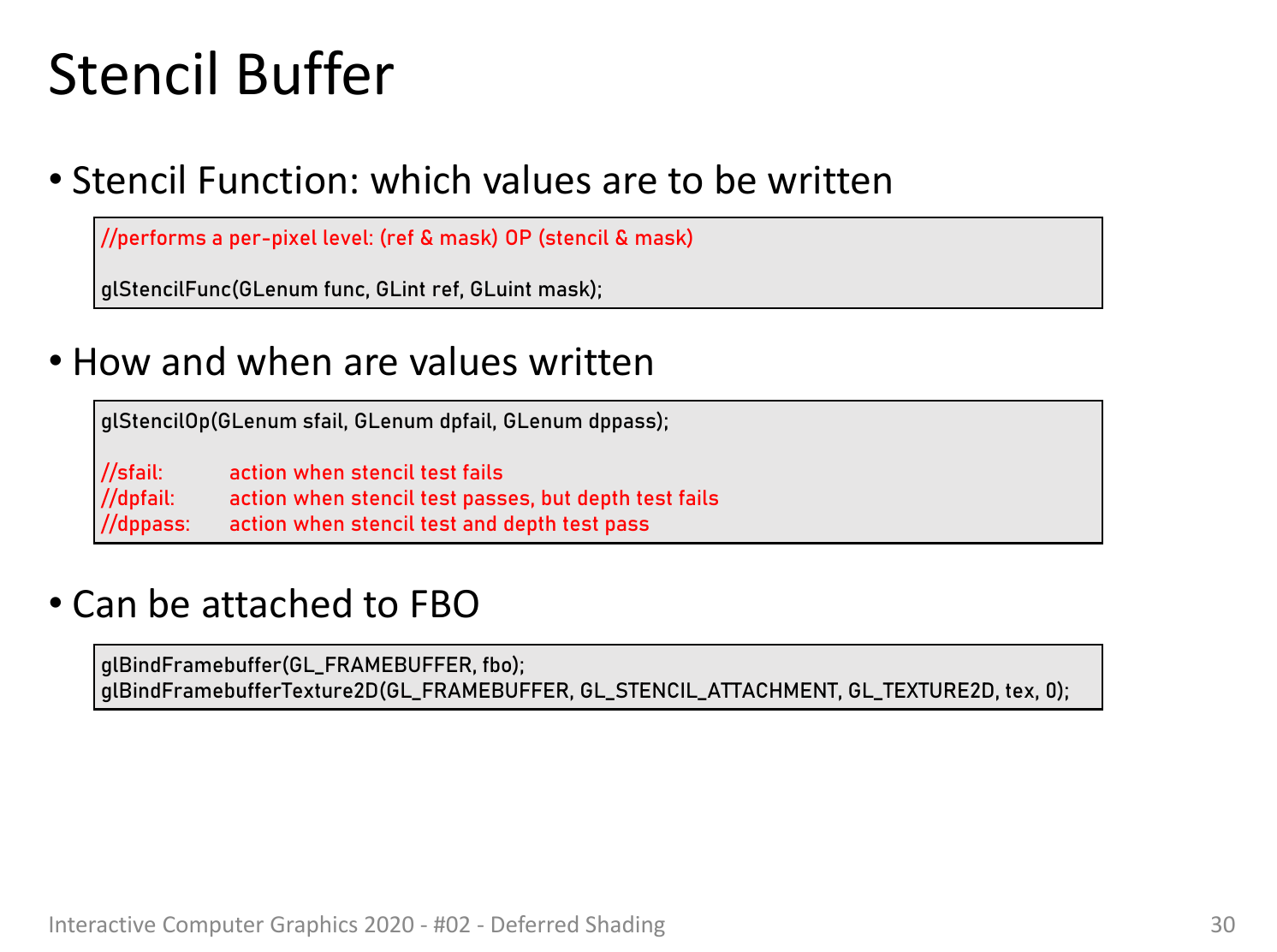 Stencil Buffer

• Stencil Function: which values are to be written

//performs a per-pixel level: (ref & mask) OP (stencil & mask)

glStencilFunc(GLenum func, GLint ref, GLuint mask);

• How and when are values written

glStencilOp(GLenum sfail, GLenum dpfail, GLenum dppass);

//sfail: action when stencil test fails
//dpfail: action when stencil test passes, but depth test fails
//dppass: action when stencil test and depth test pass

• Can be attached to FBO

glBindFramebuffer(GL_FRAMEBUFFER, fbo);
glBindFramebufferTexture2D(GL_FRAMEBUFFER, GL_STENCIL_ATTACHMENT, GL_TEXTURE2D, tex, 0);

Interactive Computer Graphics 2020 - #02 - Deferred Shading

30